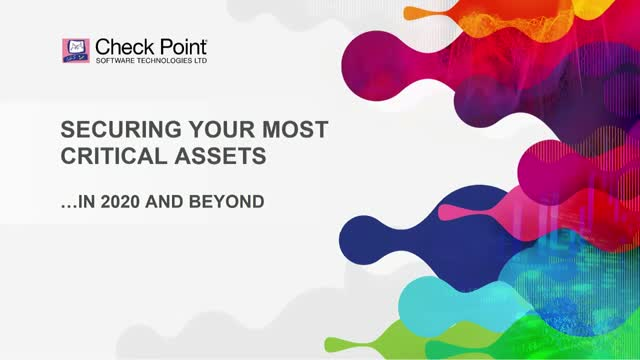 Check Point
SOFTWARE TECHNOLOGIES LTD

SECURING YOUR MOST CRITICAL ASSETS

…IN 2020 AND BEYOND